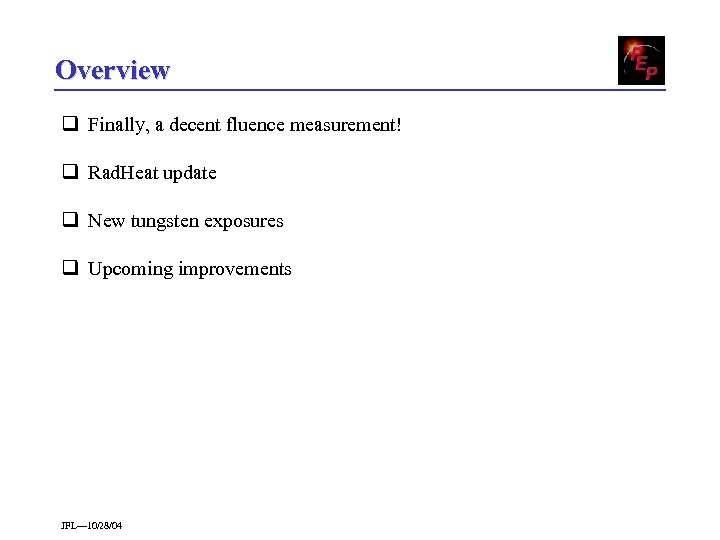 Overview

FEP

❑ Finally, a decent fluence measurement!

❑ RadHeat update

❑ New tungsten exposures

❑ Upcoming improvements

JPL—10/28/04